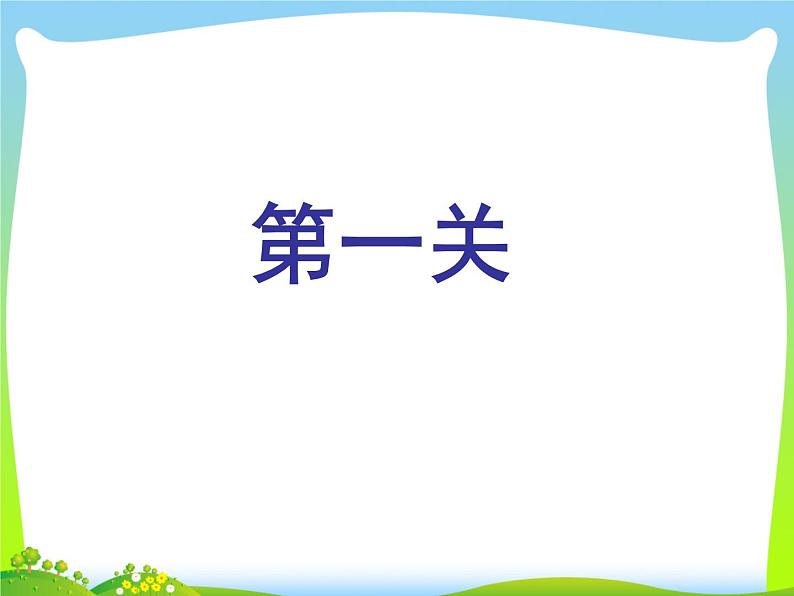 第一关